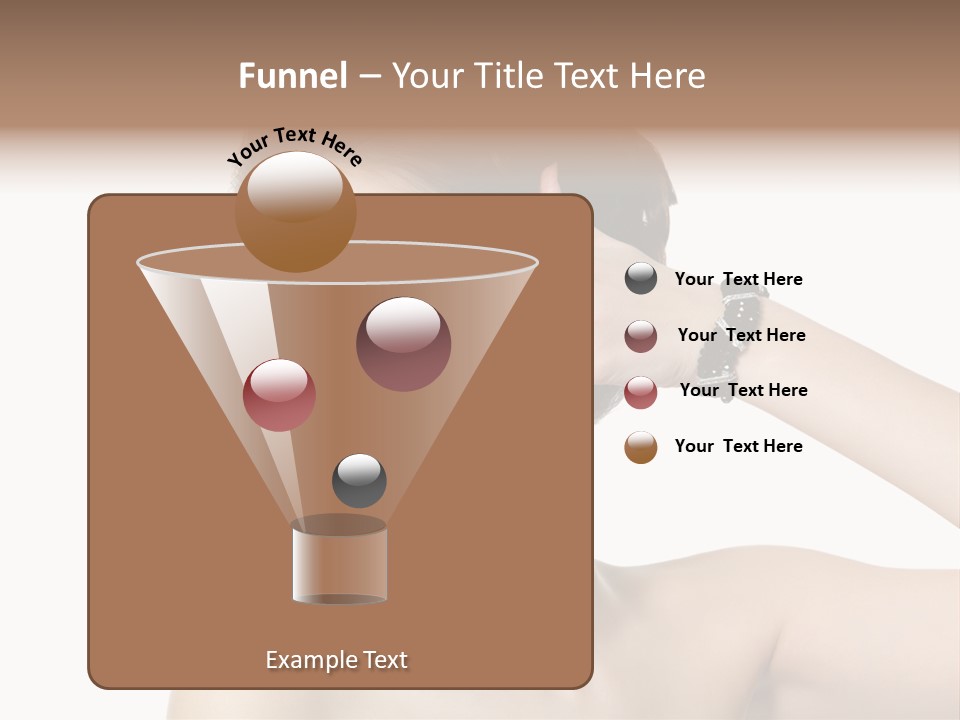 Funnel – Your Title Text Here

Your Text Here

Your Text Here

Your Text Here

Your Text Here

Your Text Here

Example Text